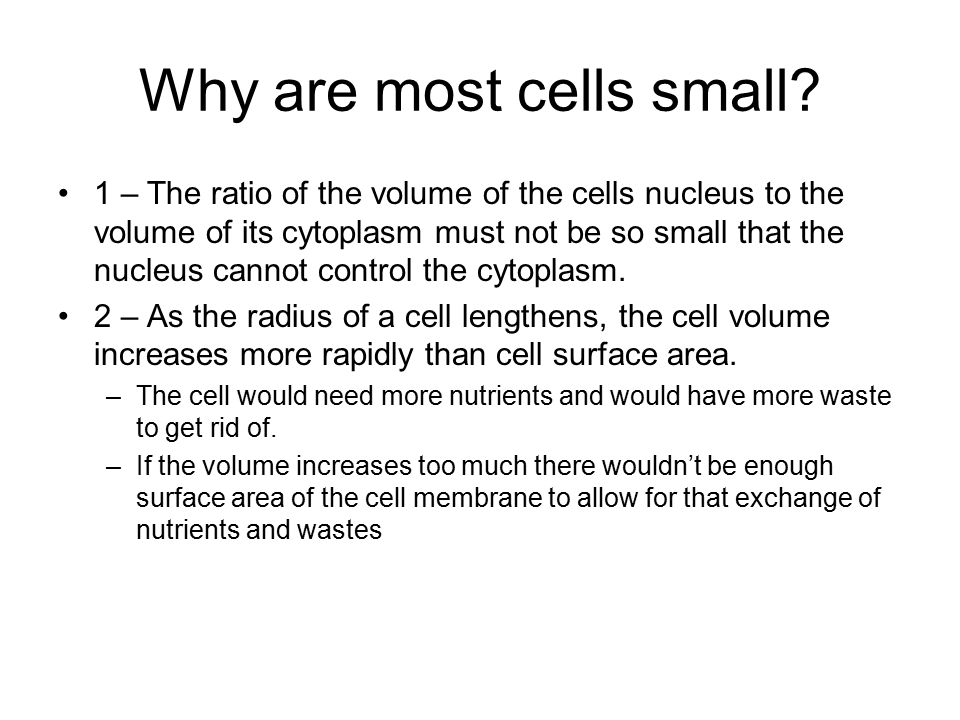 Why are most cells small?

• 1 – The ratio of the volume of the cells nucleus to the volume of its cytoplasm must not be so small that the nucleus cannot control the cytoplasm.

• 2 – As the radius of a cell lengthens, the cell volume increases more rapidly than cell surface area.

– The cell would need more nutrients and would have more waste to get rid of.

– If the volume increases too much there wouldn't be enough surface area of the cell membrane to allow for that exchange of nutrients and wastes